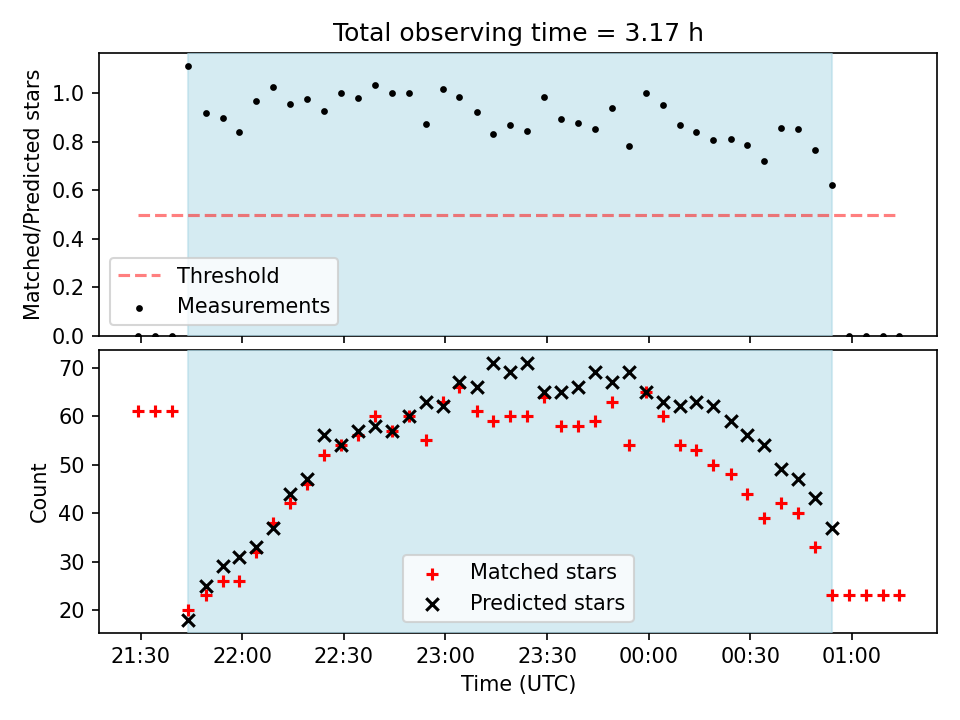 Total observing time = 3.17 h

Matched/Predicted stars

1.0
0.8
0.6
0.4
0.2
0.0

Threshold
Measurements

Count

70
60
50
40
30
20

Matched stars
Predicted stars

21:30
22:00
22:30
23:00
23:30
00:00
00:30
01:00

Time (UTC)